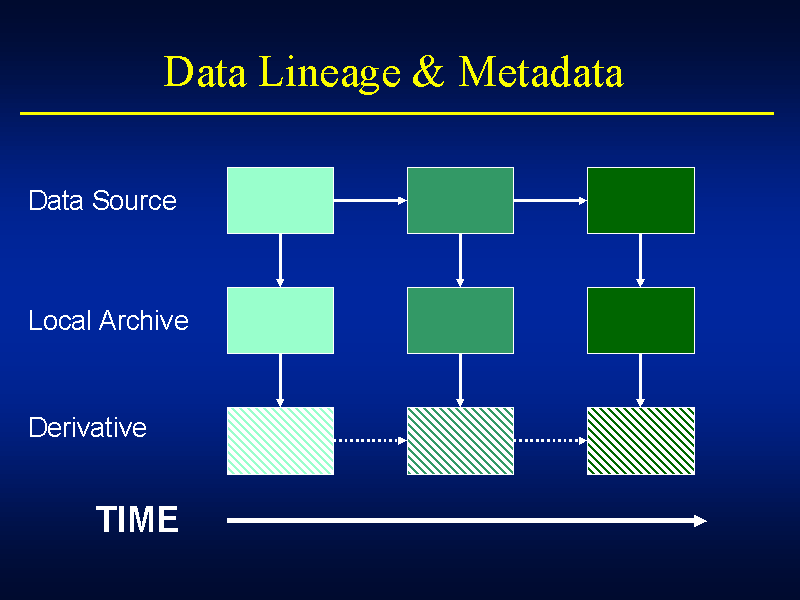 Data Lineage & Metadata

Data Source

Local Archive

Derivative

TIME